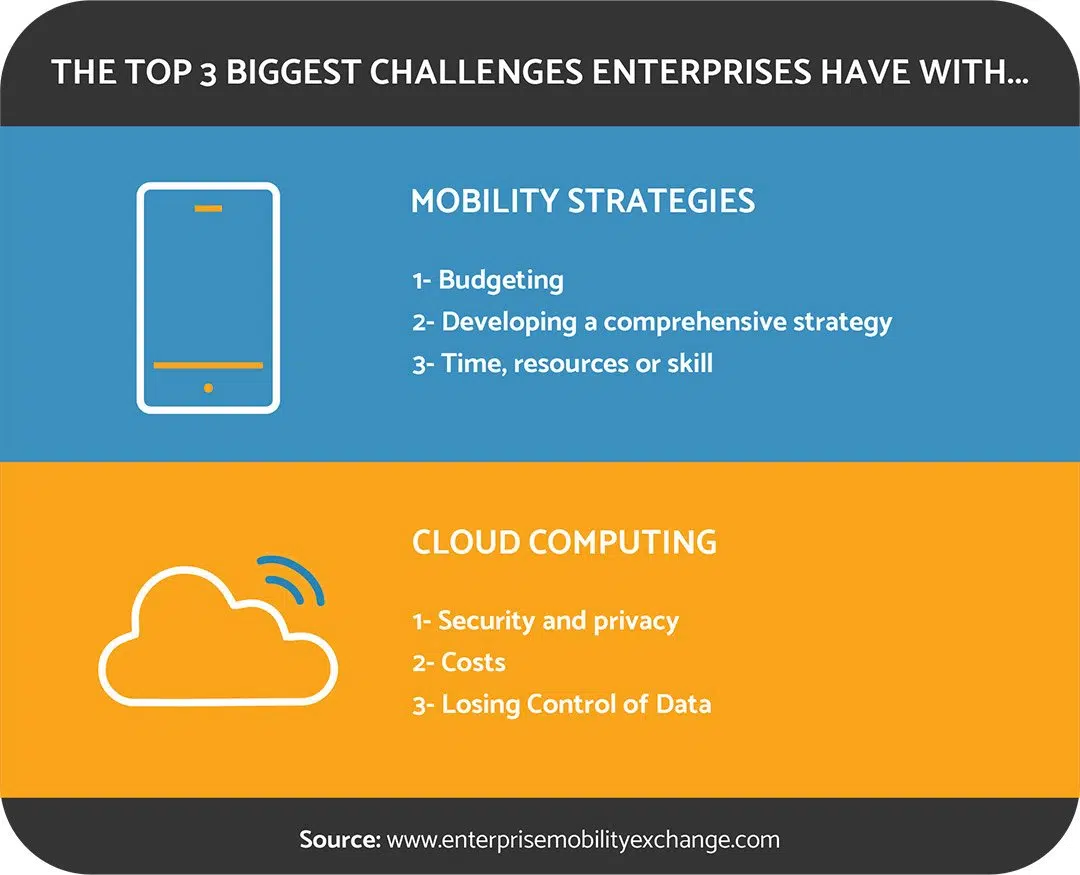 THE TOP 3 BIGGEST CHALLENGES ENTERPRISES HAVE WITH...

MOBILITY STRATEGIES

1- Budgeting
2- Developing a comprehensive strategy
3- Time, resources or skill

CLOUD COMPUTING

1- Security and privacy
2- Costs
3- Losing Control of Data

Source: www.enterprisemobilityexchange.com